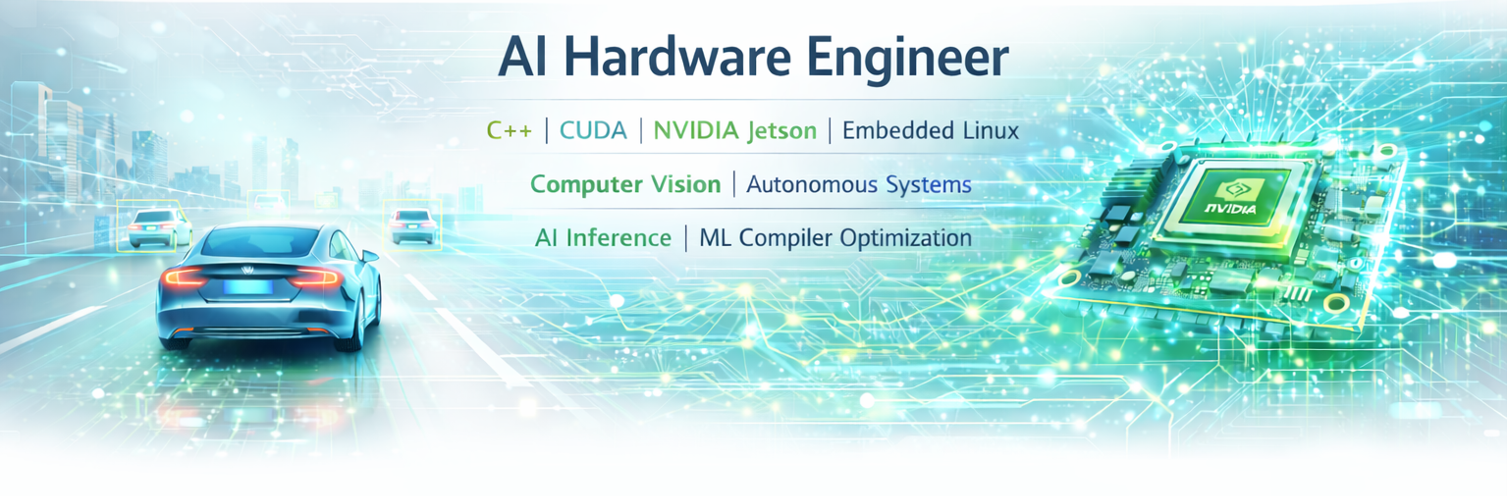 AI Hardware Engineer

C++ | CUDA | NVIDIA Jetson | Embedded Linux

Computer Vision | Autonomous Systems

AI Inference | ML Compiler Optimization

NVIDIA